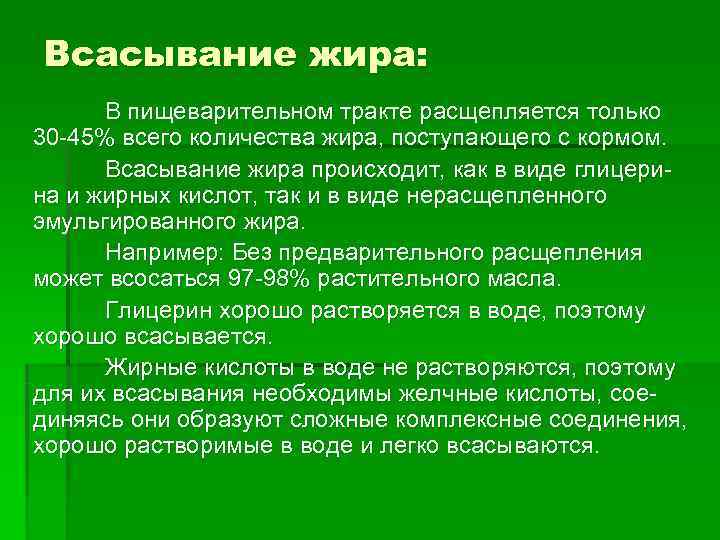 Всасывание жира:

В пищеварительном тракте расщепляется только 30-45% всего количества жира, поступающего с кормом.

Всасывание жира происходит, как в виде глицерина и жирных кислот, так и в виде нерасщепленного эмульгированного жира.

Например: Без предварительного расщепления может всосаться 97-98% растительного масла.

Глицерин хорошо растворяется в воде, поэтому хорошо всасывается.

Жирные кислоты в воде не растворяются, поэтому для их всасывания необходимы желчные кислоты, соединяясь они образуют сложные комплексные соединения, хорошо растворимые в воде и легко всасываются.